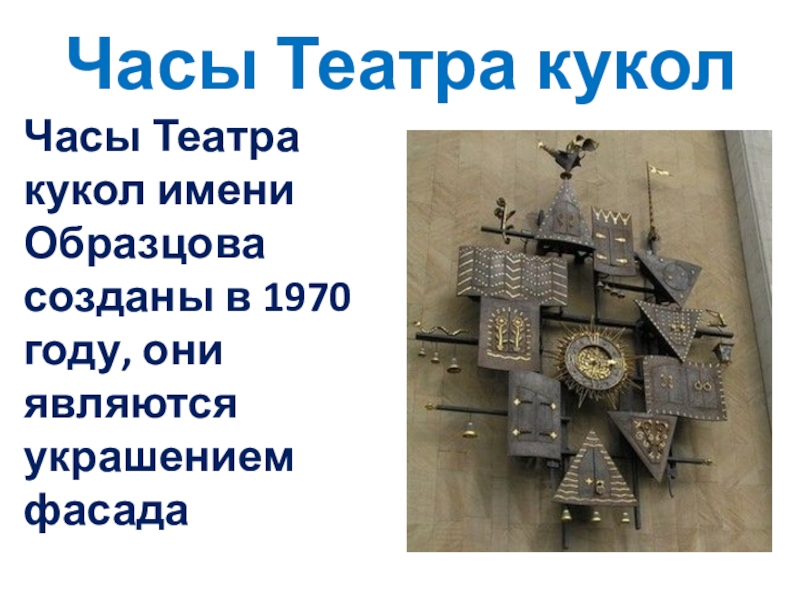 Часы Театра кукол

Часы Театра кукол имени Образцова созданы в 1970 году, они являются украшением фасада